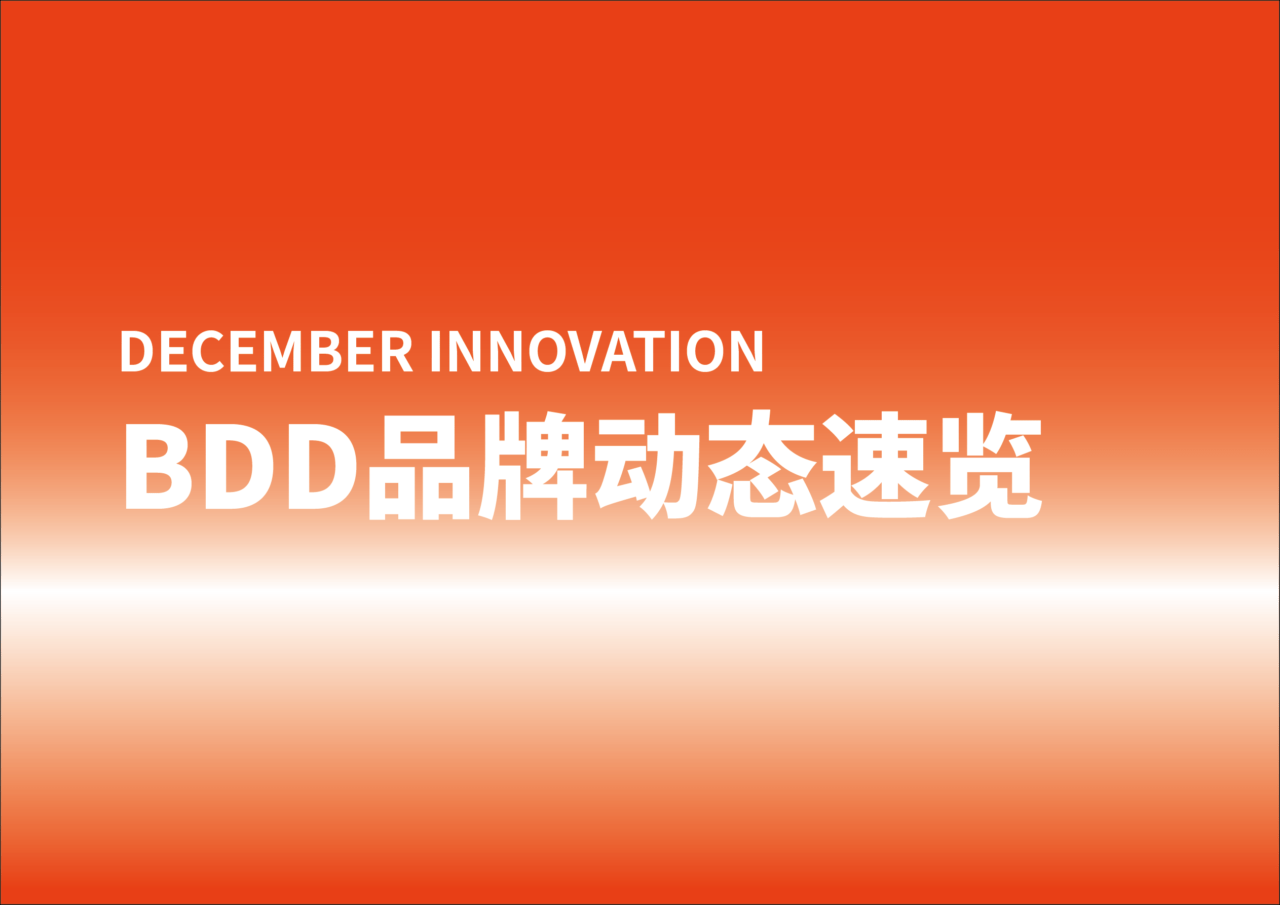 DECEMBER INNOVATION
BDD品牌动态速览